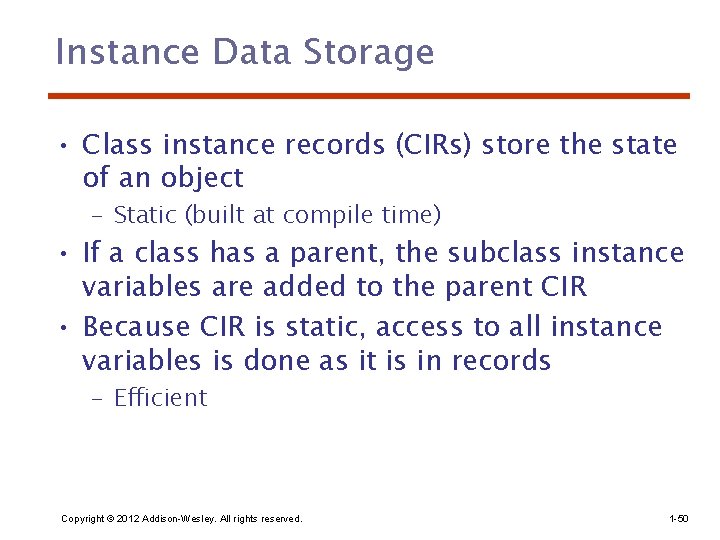 Instance Data Storage

• Class instance records (CIRs) store the state of an object
 – Static (built at compile time)
• If a class has a parent, the subclass instance variables are added to the parent CIR
• Because CIR is static, access to all instance variables is done as it is in records
 – Efficient

Copyright © 2012 Addison-Wesley. All rights reserved.

1-50